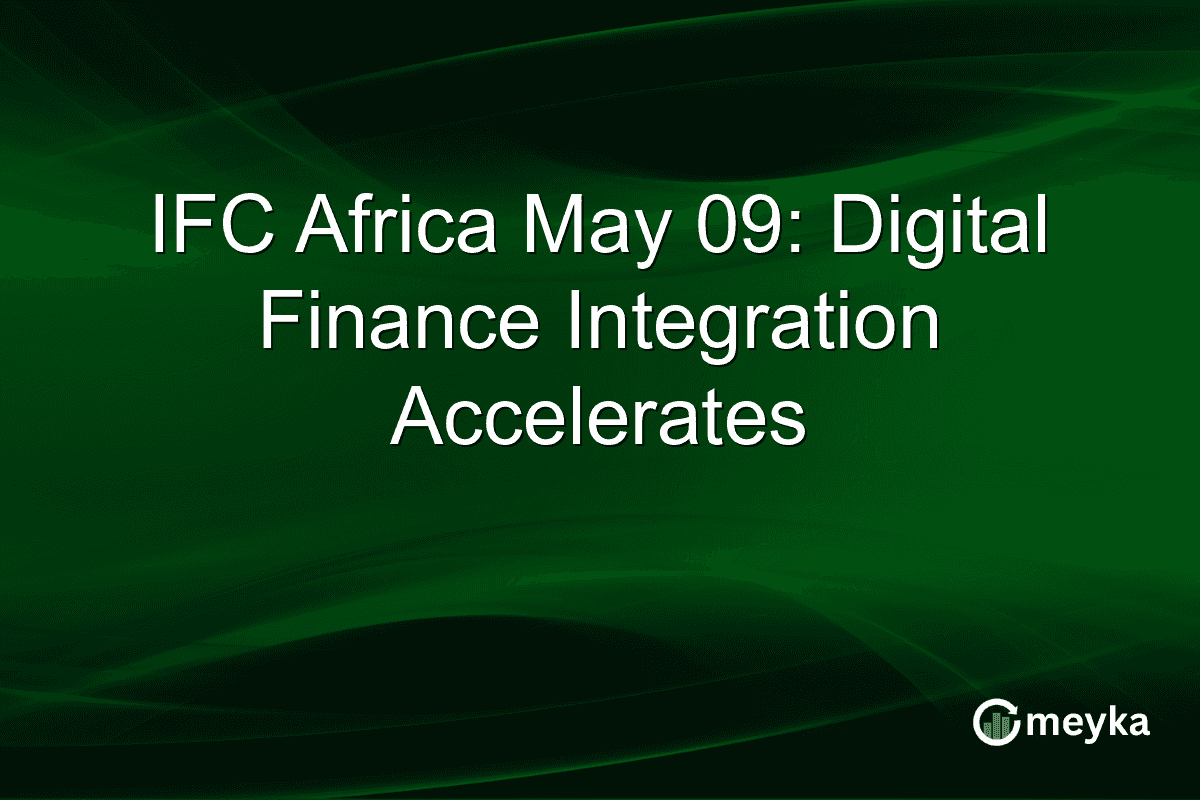 IFC Africa May 09: Digital Finance Integration Accelerates

meyka